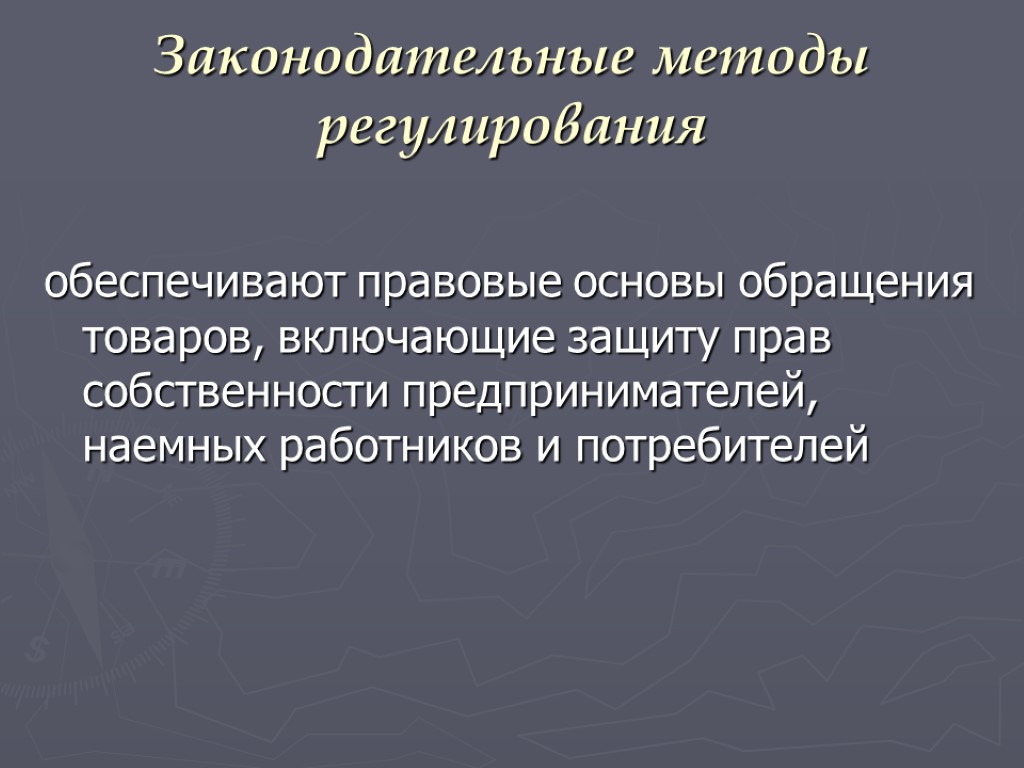 Законодательные методы регулирования

обеспечивают правовые основы обращения товаров, включающие защиту прав собственности предпринимателей, наемных работников и потребителей